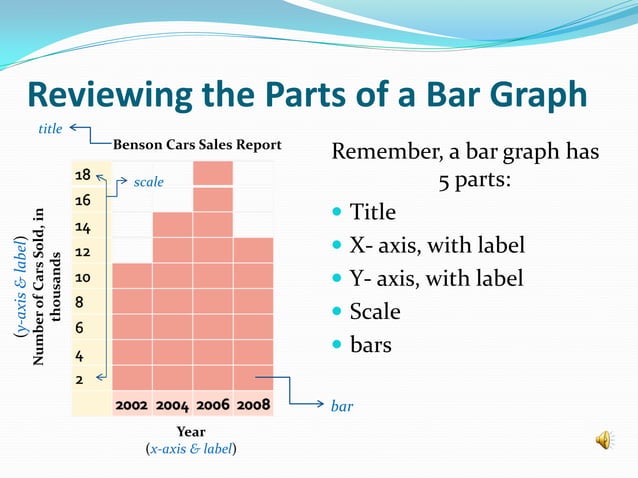 Reviewing the Parts of a Bar Graph

title

Benson Cars Sales Report

scale

(y-axis & label)

Number of Cars Sold, in thousands

18
16
14
12
10
8
6
4
2

2002 2004 2006 2008

bar

Year
(x-axis & label)

Remember, a bar graph has 5 parts:

- Title
- X- axis, with label
- Y- axis, with label
- Scale
- bars